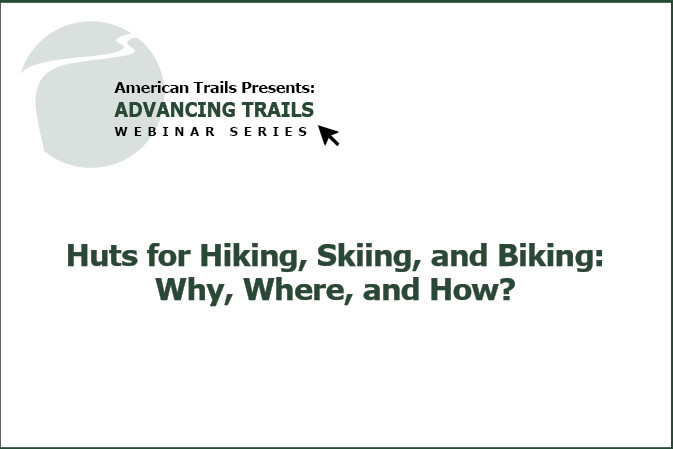 American Trails Presents:
ADVANCING TRAILS
WEBINAR SERIES

Huts for Hiking, Skiing, and Biking: Why, Where, and How?